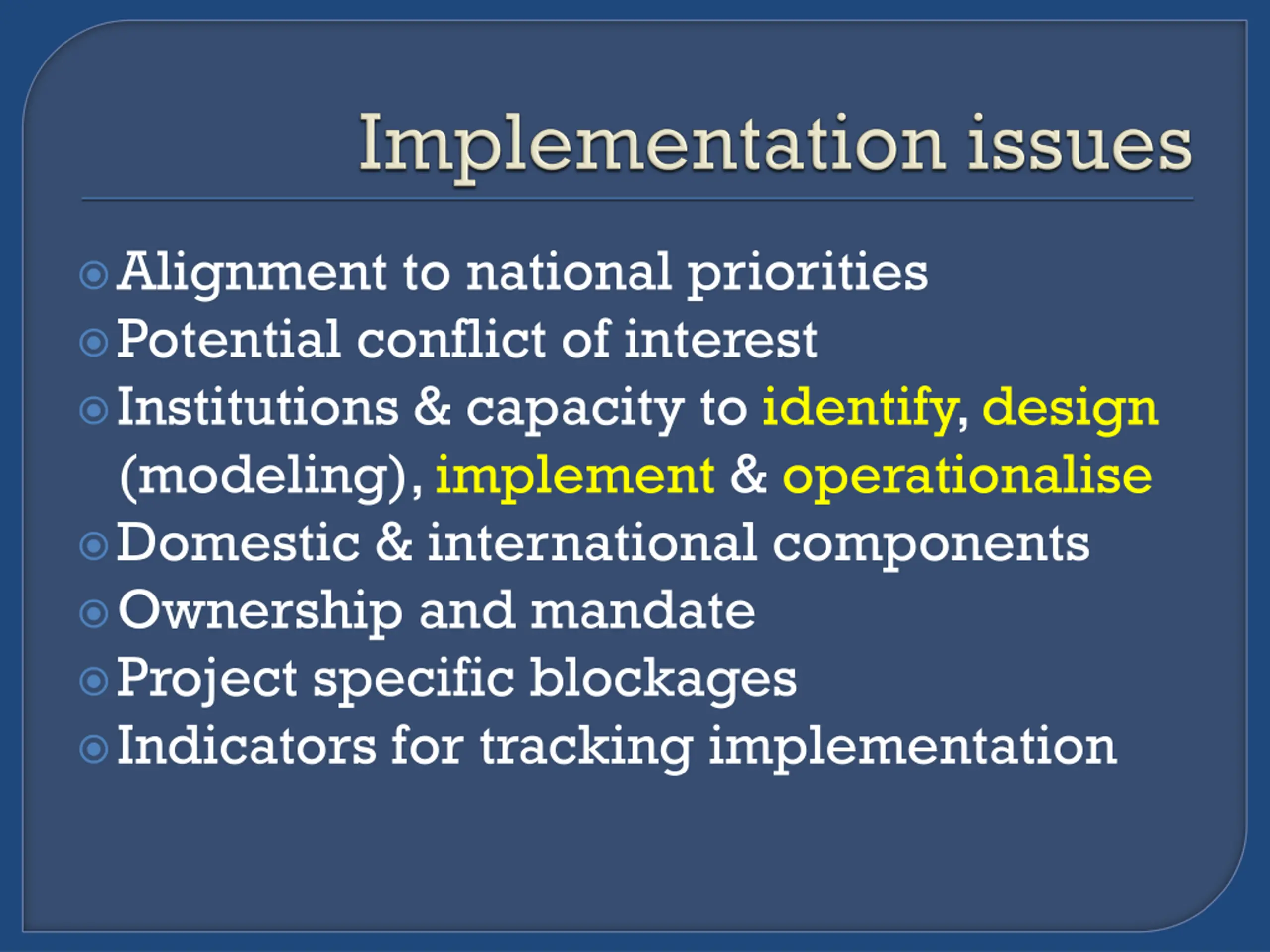 Implementation issues

Alignment to national priorities
Potential conflict of interest
Institutions & capacity to identify, design (modeling), implement & operationalise
Domestic & international components
Ownership and mandate
Project specific blockages
Indicators for tracking implementation